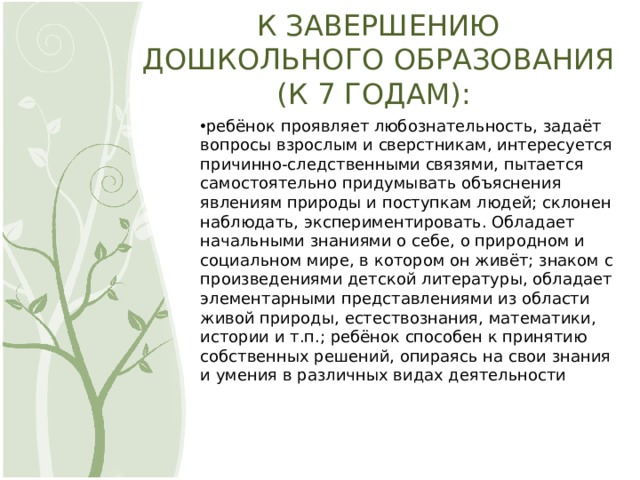 К ЗАВЕРШЕНИЮ ДОШКОЛЬНОГО ОБРАЗОВАНИЯ (К 7 ГОДАМ):

•ребёнок проявляет любознательность, задаёт вопросы взрослым и сверстникам, интересуется причинно-следственными связями, пытается самостоятельно придумывать объяснения явлениям природы и поступкам людей; склонен наблюдать, экспериментировать. Обладает начальными знаниями о себе, о природном и социальном мире, в котором он живёт; знаком с произведениями детской литературы, обладает элементарными представлениями из области живой природы, естествознания, математики, истории и т.п.; ребёнок способен к принятию собственных решений, опираясь на свои знания и умения в различных видах деятельности